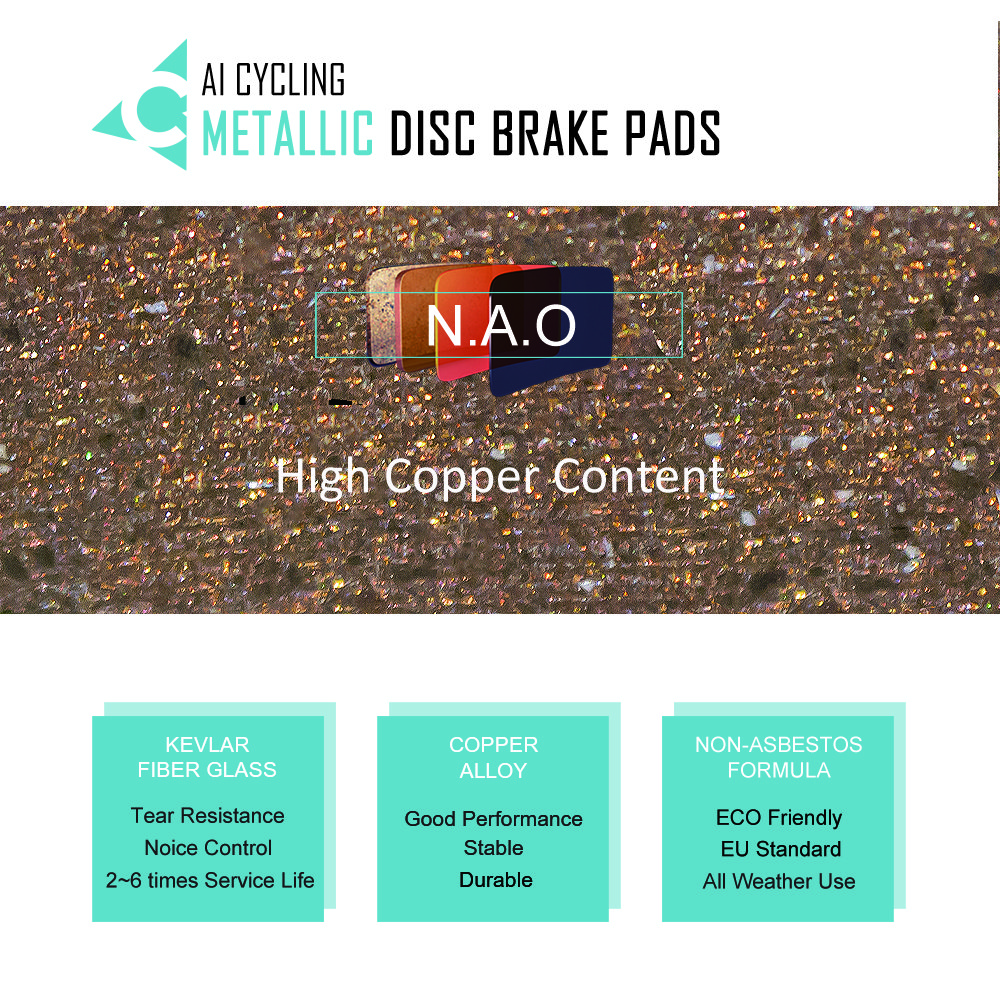 AI CYCLING
METALLIC DISC BRAKE PADS

N.A.O

High Copper Content

KEVLAR
FIBER GLASS

Tear Resistance
Noice Control
2~6 times Service Life

COPPER
ALLOY

Good Performance
Stable
Durable

NON-ASBESTOS
FORMULA

ECO Friendly
EU Standard
All Weather Use